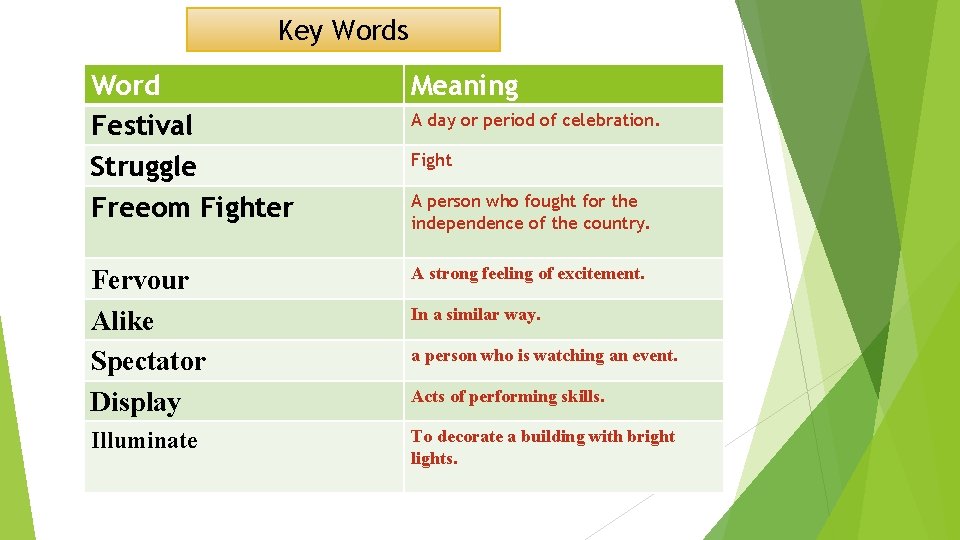 Key Words

| Word | Meaning |
|---|---|
| Festival | A day or period of celebration. |
| Struggle | Fight |
| Freeom Fighter | A person who fought for the independence of the country. |
| Fervour | A strong feeling of excitement. |
| Alike | In a similar way. |
| Spectator | a person who is watching an event. |
| Display | Acts of performing skills. |
| Illuminate | To decorate a building with bright lights. |